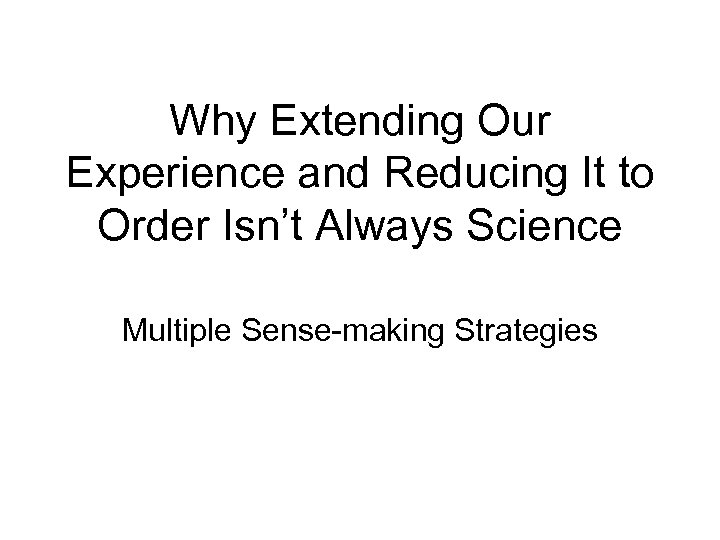 Why Extending Our Experience and Reducing It to Order Isn’t Always Science

Multiple Sense-making Strategies